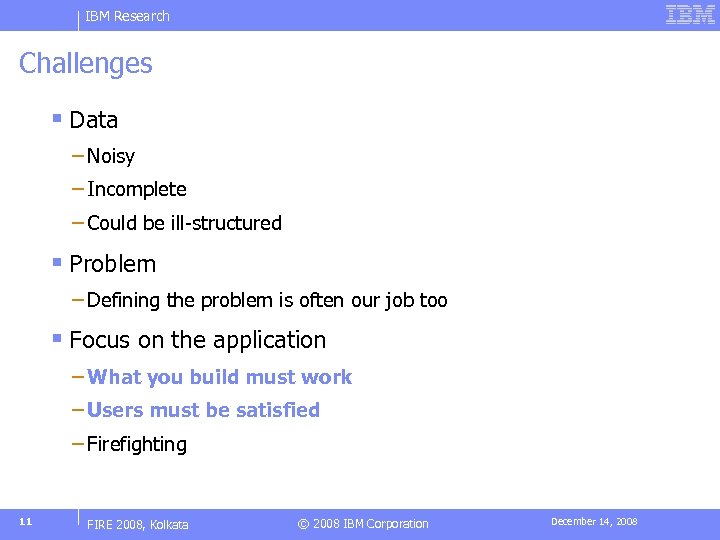 IBM Research

IBM

Challenges

▪ Data

– Noisy

– Incomplete

– Could be ill-structured

▪ Problem

– Defining the problem is often our job too

▪ Focus on the application

– What you build must work

– Users must be satisfied

– Firefighting

11

FIRE 2008, Kolkata

© 2008 IBM Corporation

December 14, 2008